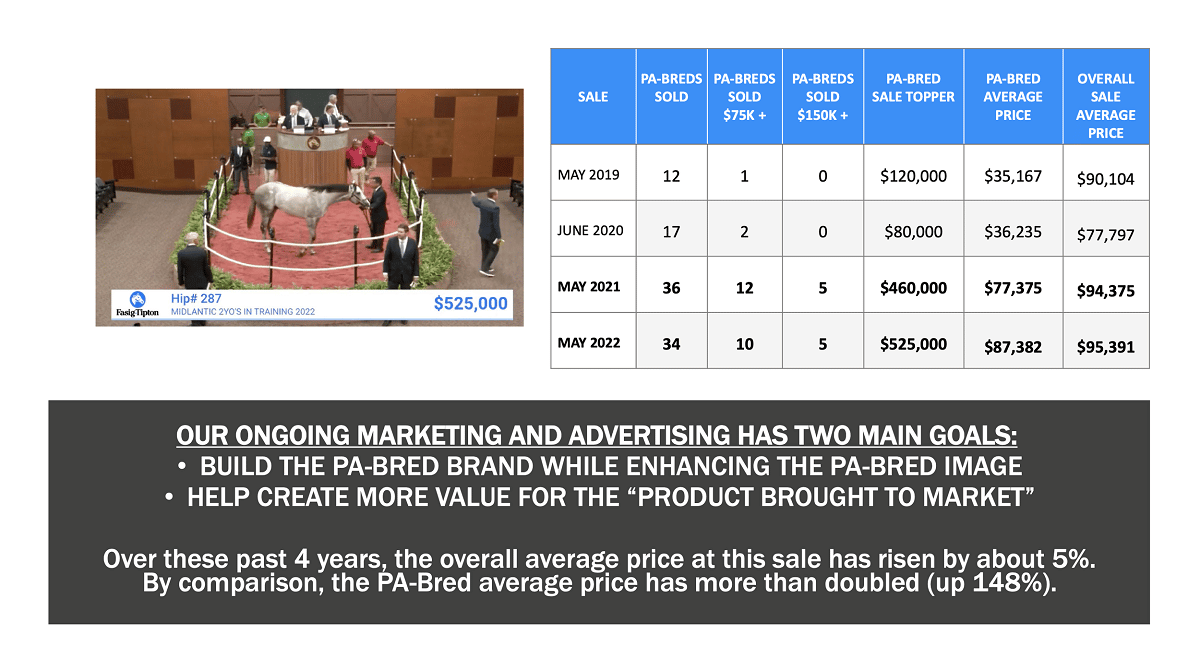 Fasig Tipton Hip# 287
MIDLANTIC 2YO'S IN TRAINING 2022
$525,000

| SALE | PA-BREDS SOLD | PA-BREDS SOLD $75K + | PA-BREDS SOLD $150K + | PA-BRED SALE TOPPER | PA-BRED AVERAGE PRICE | OVERALL SALE AVERAGE PRICE |
|---|---|---|---|---|---|---|
| MAY 2019 | 12 | 1 | 0 | $120,000 | $35,167 | $90,104 |
| JUNE 2020 | 17 | 2 | 0 | $80,000 | $36,235 | $77,797 |
| MAY 2021 | 36 | 12 | 5 | $460,000 | $77,375 | $94,375 |
| MAY 2022 | 34 | 10 | 5 | $525,000 | $87,382 | $95,391 |

OUR ONGOING MARKETING AND ADVERTISING HAS TWO MAIN GOALS:
• BUILD THE PA-BRED BRAND WHILE ENHANCING THE PA-BRED IMAGE
• HELP CREATE MORE VALUE FOR THE “PRODUCT BROUGHT TO MARKET”

Over these past 4 years, the overall average price at this sale has risen by about 5%. By comparison, the PA-Bred average price has more than doubled (up 148%).